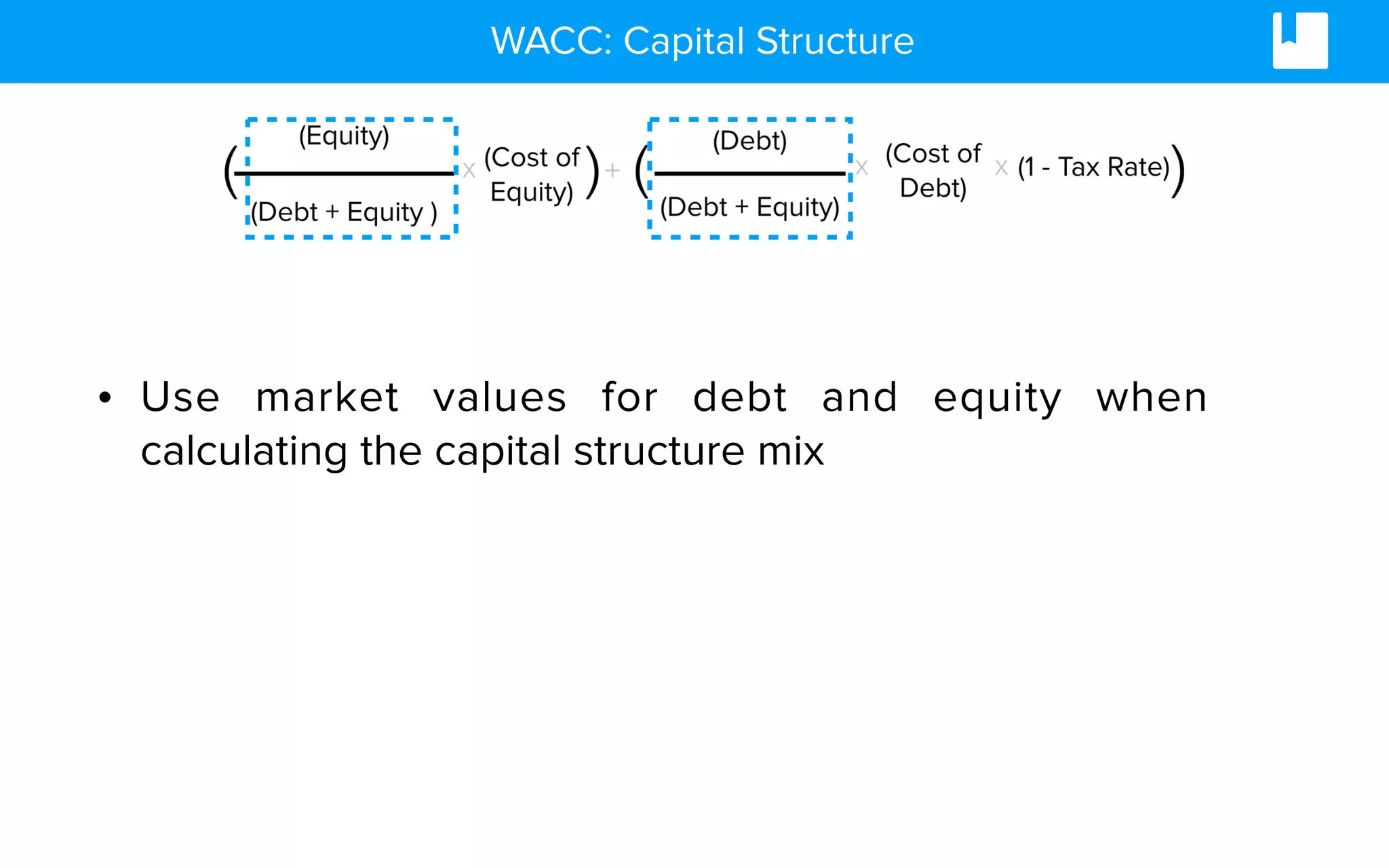 WACC: Capital Structure

$\left(\frac{\text{(Equity)}}{\text{(Debt + Equity )}} \times \text{(Cost of Equity)}\right) + \left(\frac{\text{(Debt)}}{\text{(Debt + Equity)}} \times \text{(Cost of Debt)} \times \text{(1 - Tax Rate)}\right)$

• Use market values for debt and equity when calculating the capital structure mix